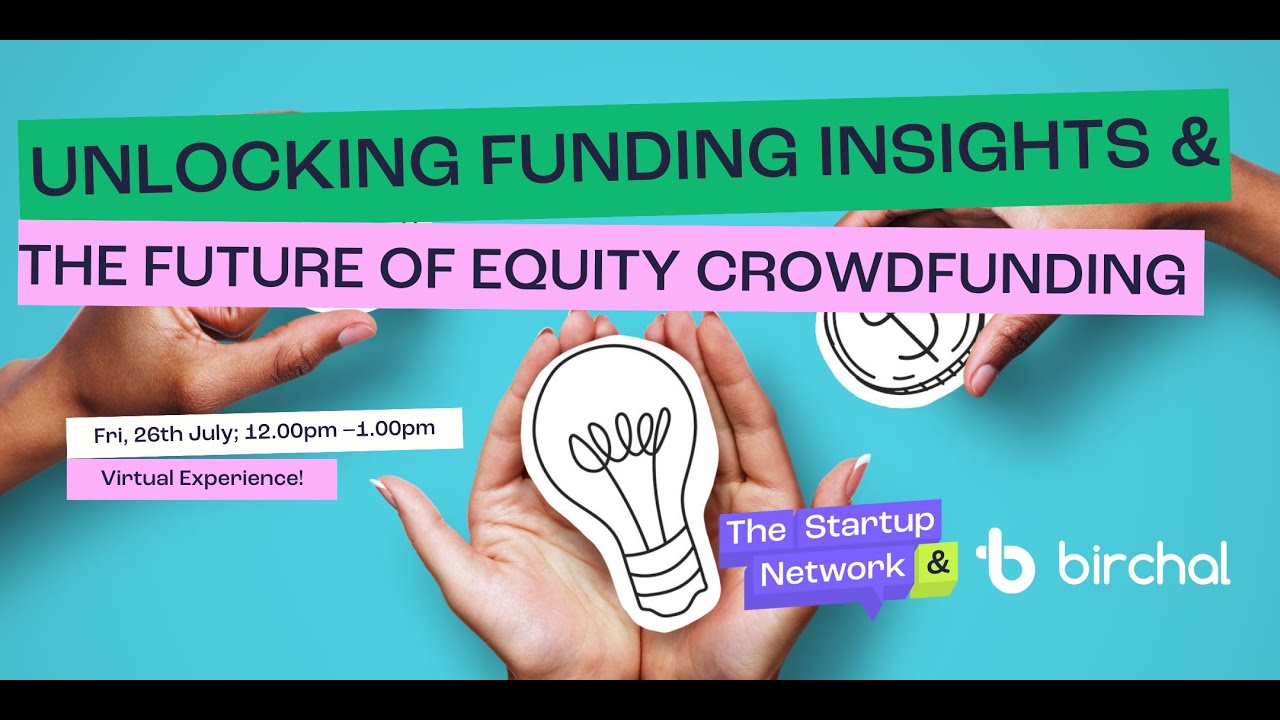 UNLOCKING FUNDING INSIGHTS &

THE FUTURE OF EQUITY CROWDFUNDING

Fri, 26th July; 12.00pm –1.00pm

Virtual Experience!

The Startup Network &

birchal